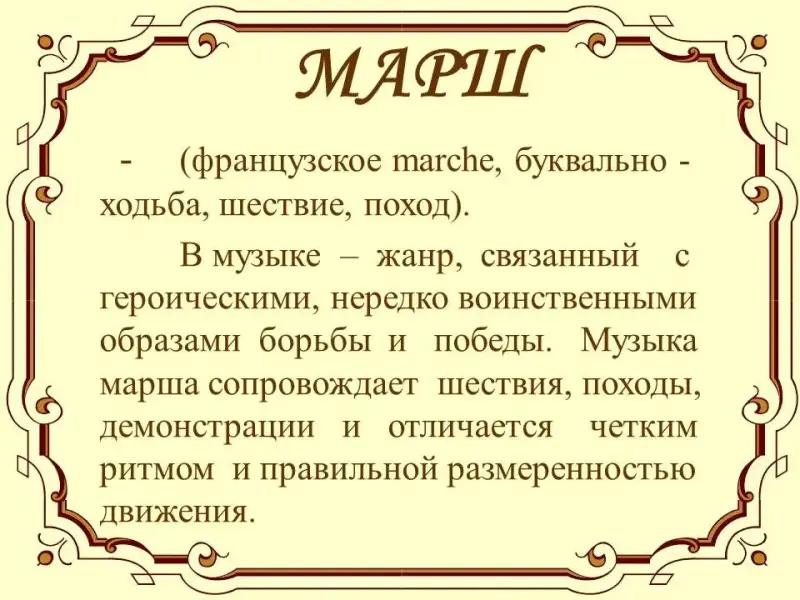 МАРШ

- (французское marche, буквально - ходьба, шествие, поход).

В музыке – жанр, связанный с героическими, нередко воинственными образами борьбы и победы. Музыка марша сопровождает шествия, походы, демонстрации и отличается четким ритмом и правильной размеренностью движения.